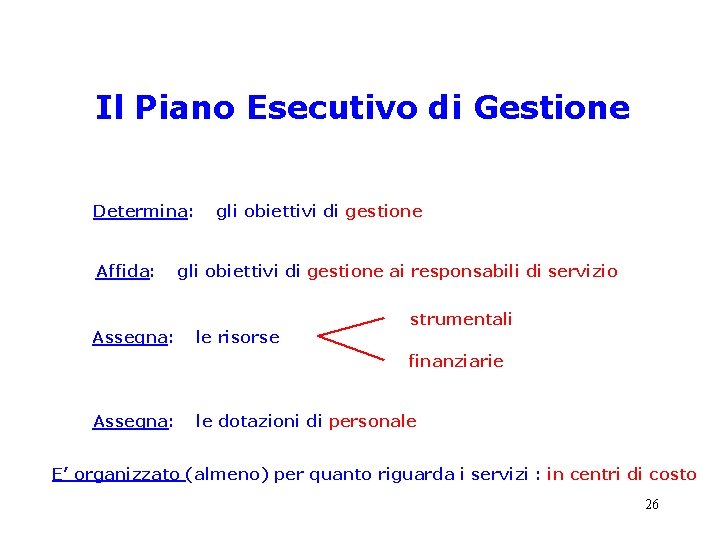 Il Piano Esecutivo di Gestione

Determina: gli obiettivi di gestione

Affida: gli obiettivi di gestione ai responsabili di servizio

Assegna: le risorse

strumentali

finanziarie

Assegna: le dotazioni di personale

E' organizzato (almeno) per quanto riguarda i servizi : in centri di costo

26